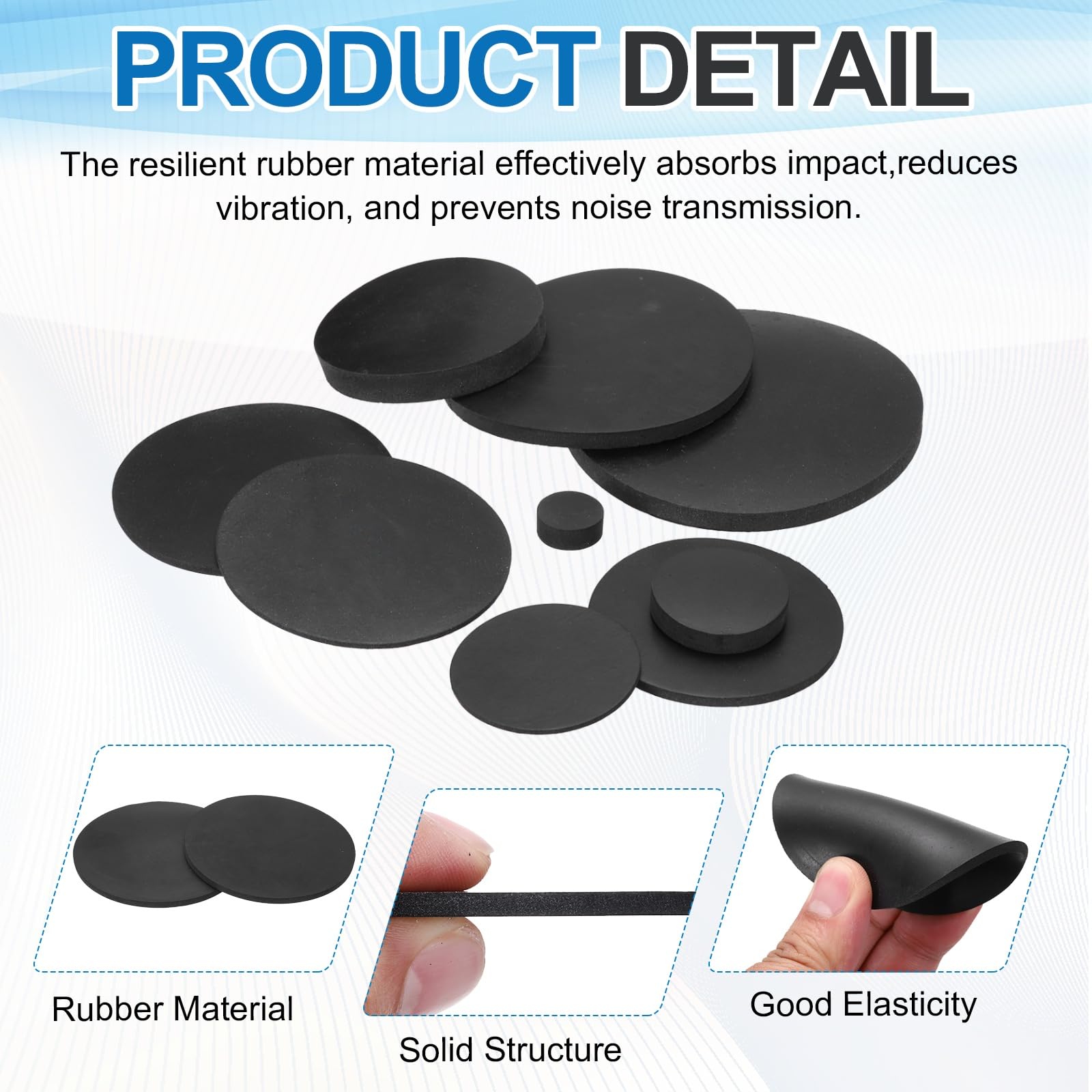 PRODUCT DETAIL

The resilient rubber material effectively absorbs impact,reduces vibration, and prevents noise transmission.

Rubber Material

Solid Structure

Good Elasticity